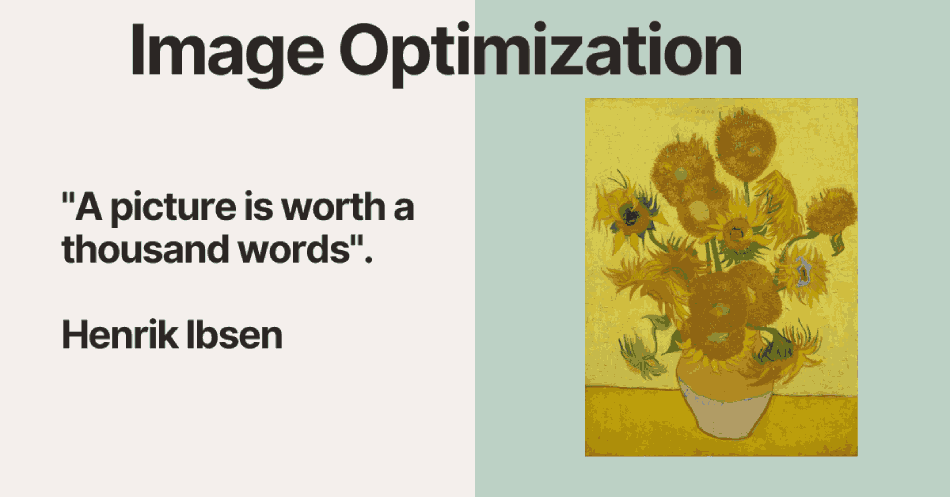 Image Optimization

"A picture is worth a thousand words".

Henrik Ibsen